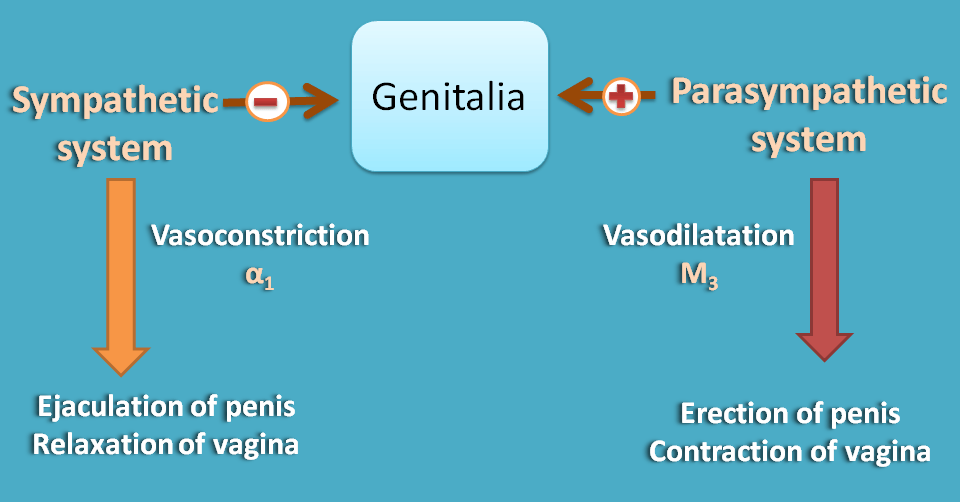 Sympathetic system

−

Genitalia

+

Parasympathetic system

Vasoconstriction
$\alpha_1$

Vasodilatation
$M_3$

Ejaculation of penis
Relaxation of vagina

Erection of penis
Contraction of vagina